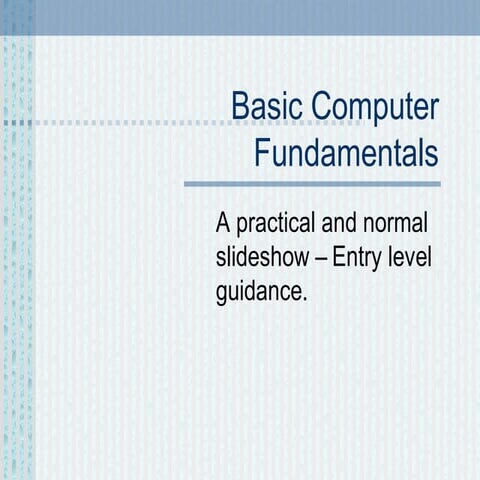 Basic Computer Fundamentals

A practical and normal slideshow – Entry level guidance.